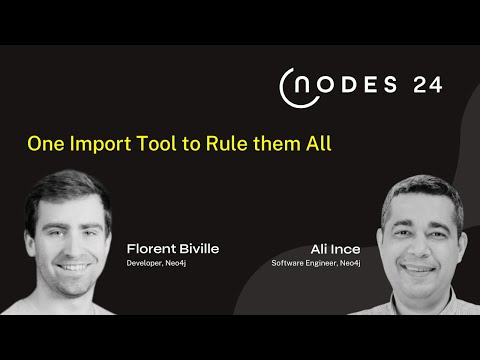 NODES 24

One Import Tool to Rule them All

Florent Biville
Developer, Neo4j

Ali Ince
Software Engineer, Neo4j